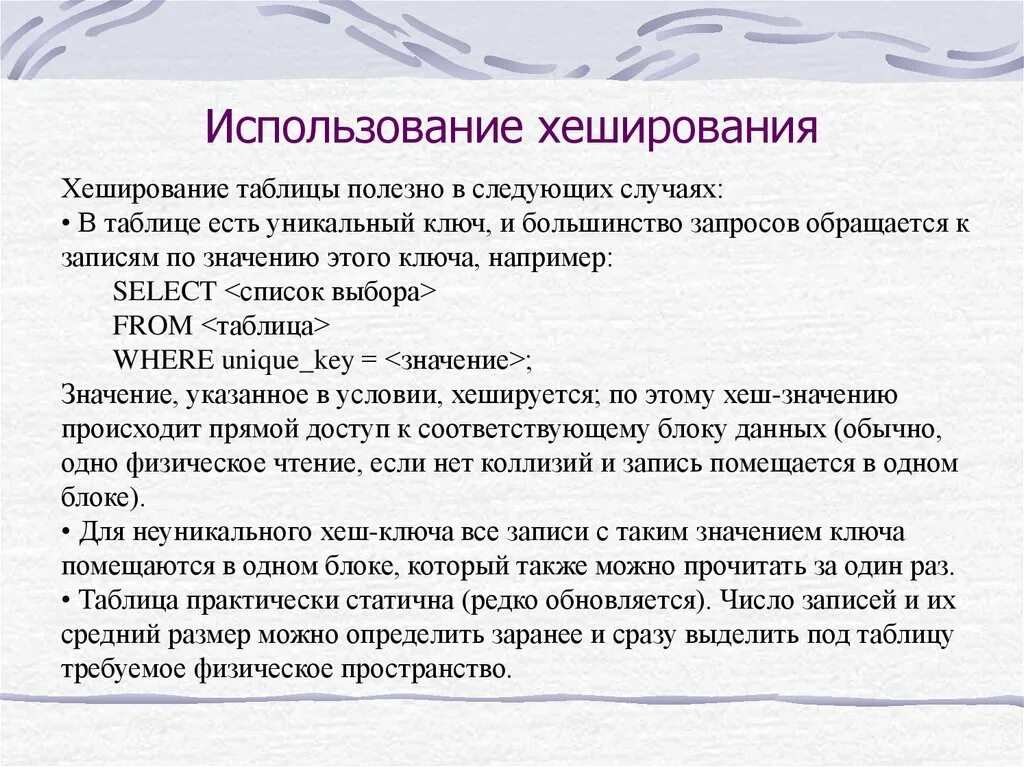 Использование хеширования

Хеширование таблицы полезно в следующих случаях:
• В таблице есть уникальный ключ, и большинство запросов обращается к записям по значению этого ключа, например:
SELECT <список выбора>
FROM <таблица>
WHERE unique_key = <значение>;
Значение, указанное в условии, хешируется; по этому хеш-значению происходит прямой доступ к соответствующему блоку данных (обычно, одно физическое чтение, если нет коллизий и запись помещается в одном блоке).
• Для неуникального хеш-ключа все записи с таким значением ключа помещаются в одном блоке, который также можно прочитать за один раз.
• Таблица практически статична (редко обновляется). Число записей и их средний размер можно определить заранее и сразу выделить под таблицу требуемое физическое пространство.